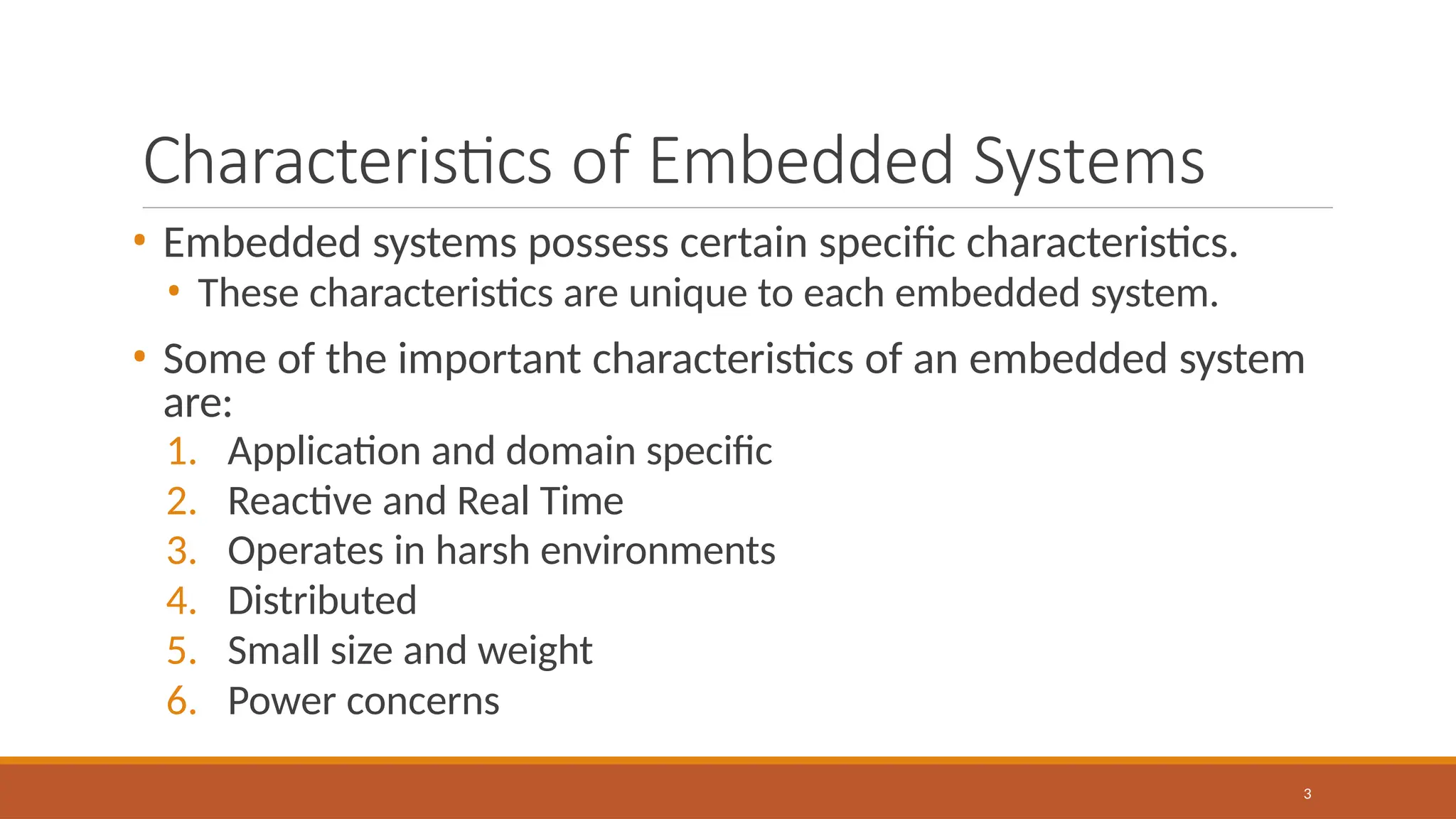 Characteristics of Embedded Systems

• Embedded systems possess certain specific characteristics.
  • These characteristics are unique to each embedded system.

• Some of the important characteristics of an embedded system are:
1. Application and domain specific
2. Reactive and Real Time
3. Operates in harsh environments
4. Distributed
5. Small size and weight
6. Power concerns

3